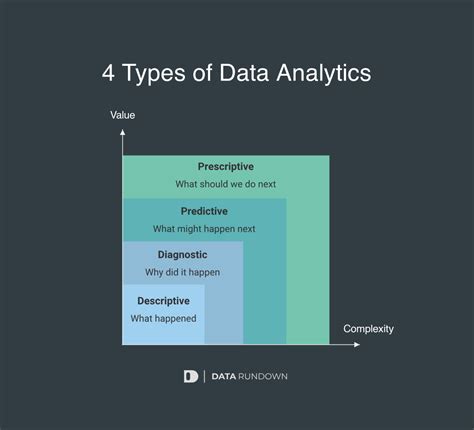 4 Types of Data Analytics

Value

Prescriptive
What should we do next

Predictive
What might happen next

Diagnostic
Why did it happen

Descriptive
What happened

Complexity

D | DATA RUNDOWN